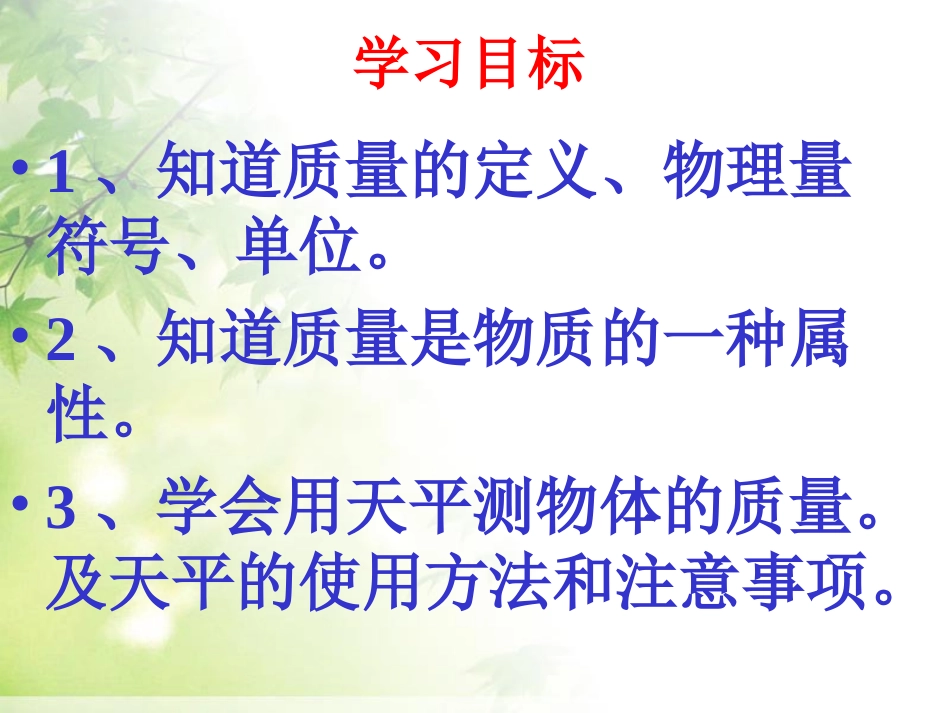 学习目标

• 1 、知道质量的定义、物理量符号、单位。

• 2 、知道质量是物质的一种属性。

• 3 、学会用天平测物体的质量。及天平的使用方法和注意事项。